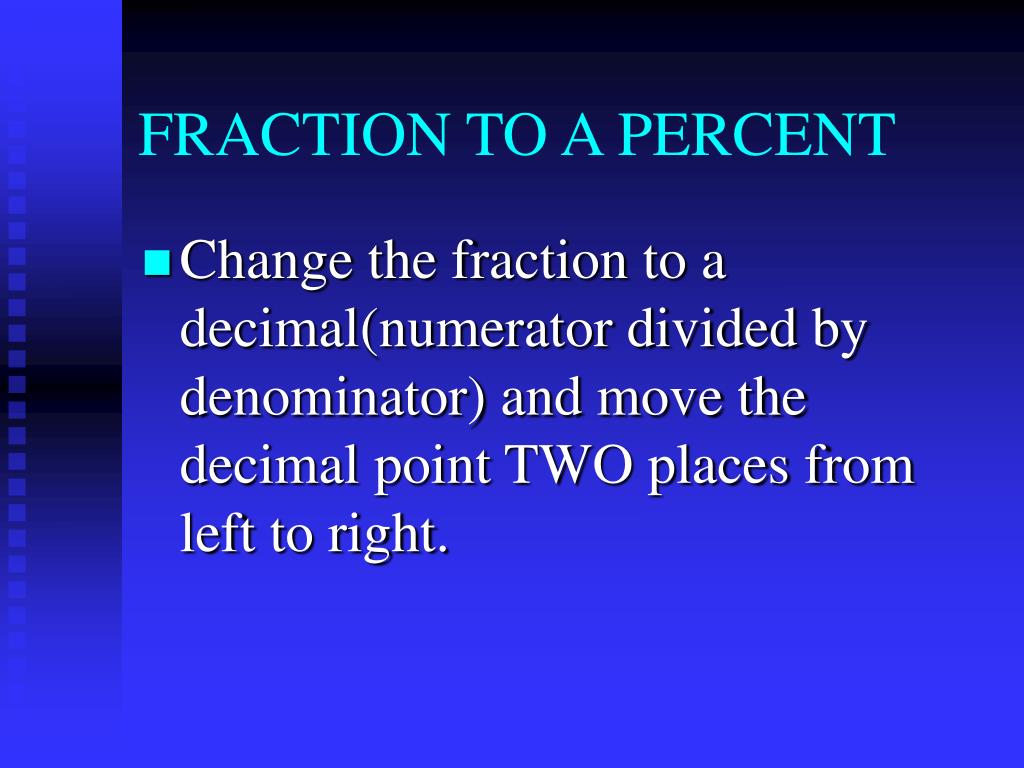 FRACTION TO A PERCENT

Change the fraction to a decimal(numerator divided by denominator) and move the decimal point TWO places from left to right.